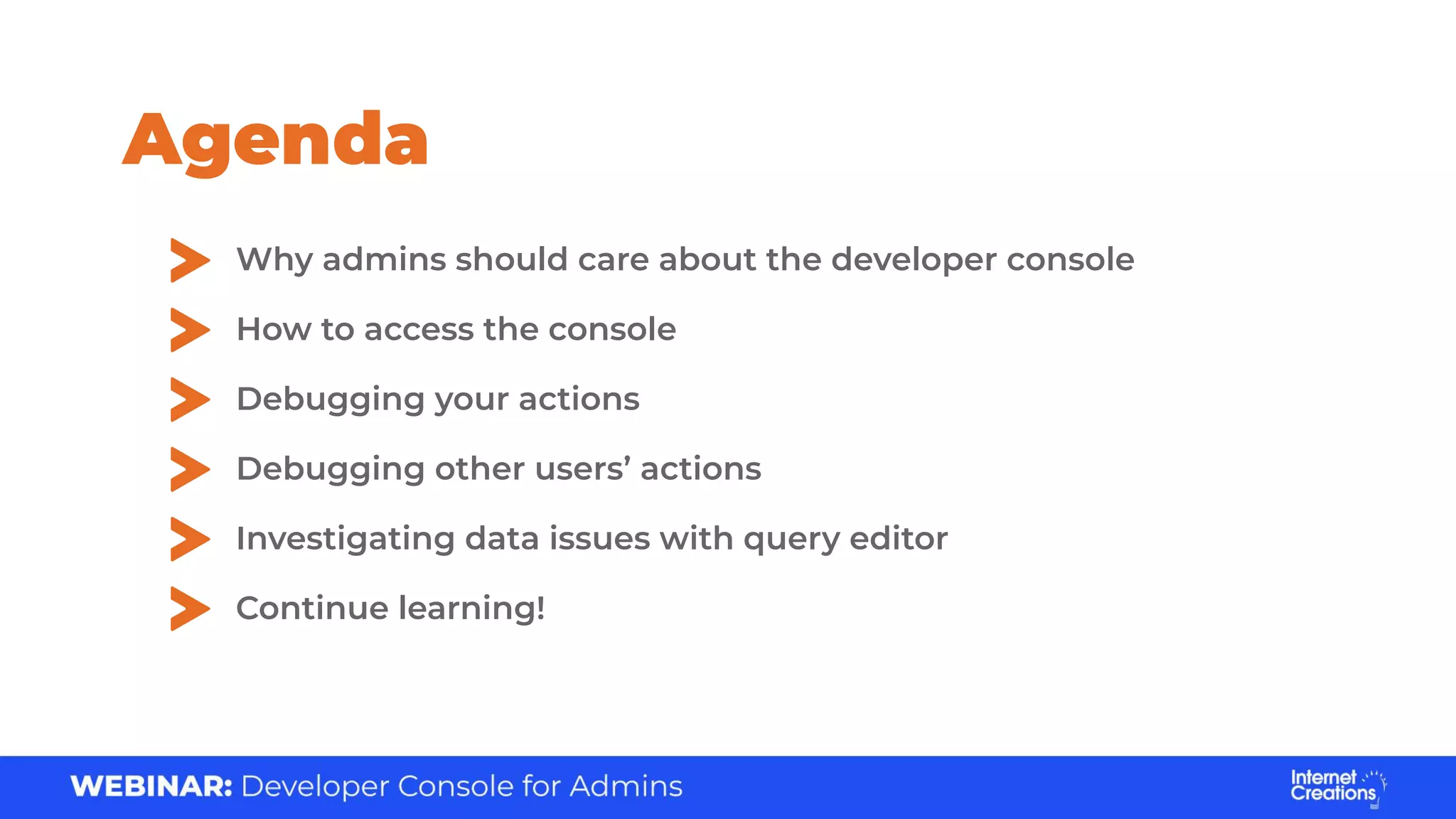 Agenda

Why admins should care about the developer console

How to access the console

Debugging your actions

Debugging other users’ actions

Investigating data issues with query editor

Continue learning!

WEBINAR: Developer Console for Admins

Internet Creations